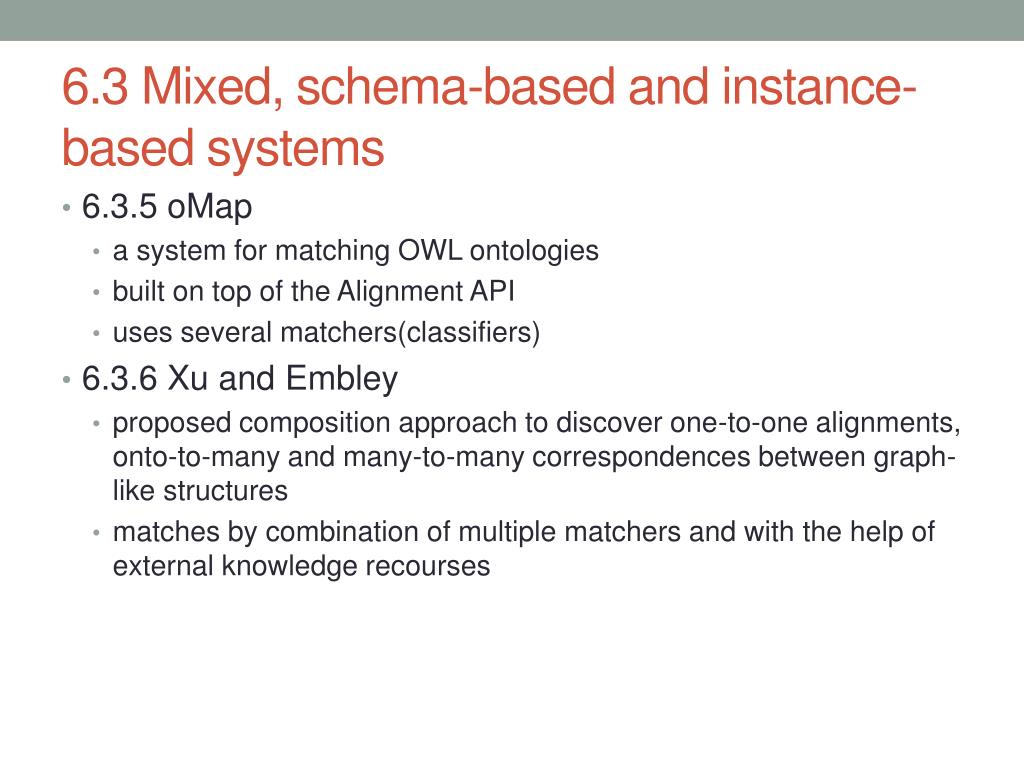 6.3 Mixed, schema-based and instance-based systems

• 6.3.5 oMap
  • a system for matching OWL ontologies
  • built on top of the Alignment API
  • uses several matchers(classifiers)
• 6.3.6 Xu and Embley
  • proposed composition approach to discover one-to-one alignments, onto-to-many and many-to-many correspondences between graph-like structures
  • matches by combination of multiple matchers and with the help of external knowledge recourses